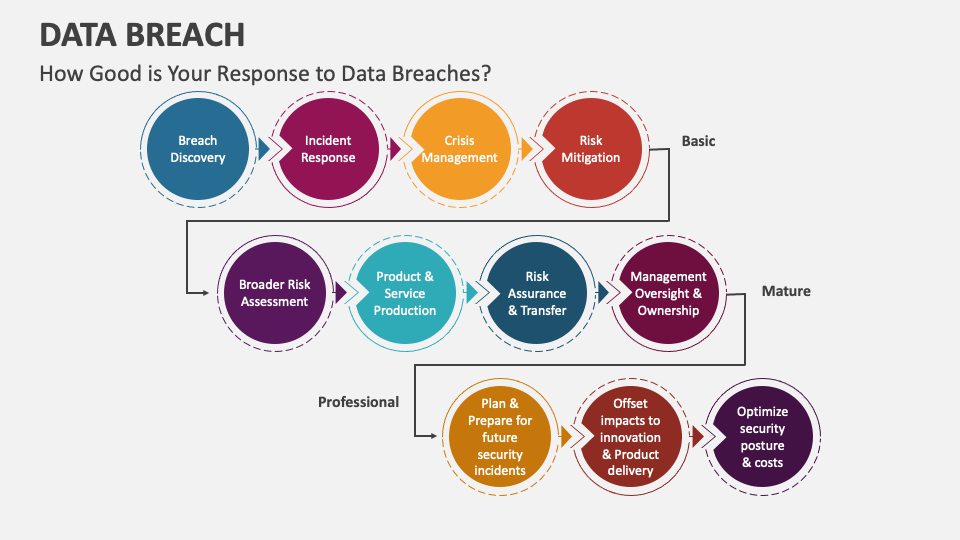 DATA BREACH

How Good is Your Response to Data Breaches?

Breach Discovery

Incident Response

Crisis Management

Risk Mitigation

Basic

Broader Risk Assessment

Product & Service Production

Risk Assurance & Transfer

Management Oversight & Ownership

Mature

Professional

Plan & Prepare for future security incidents

Offset impacts to innovation & Product delivery

Optimize security posture & costs